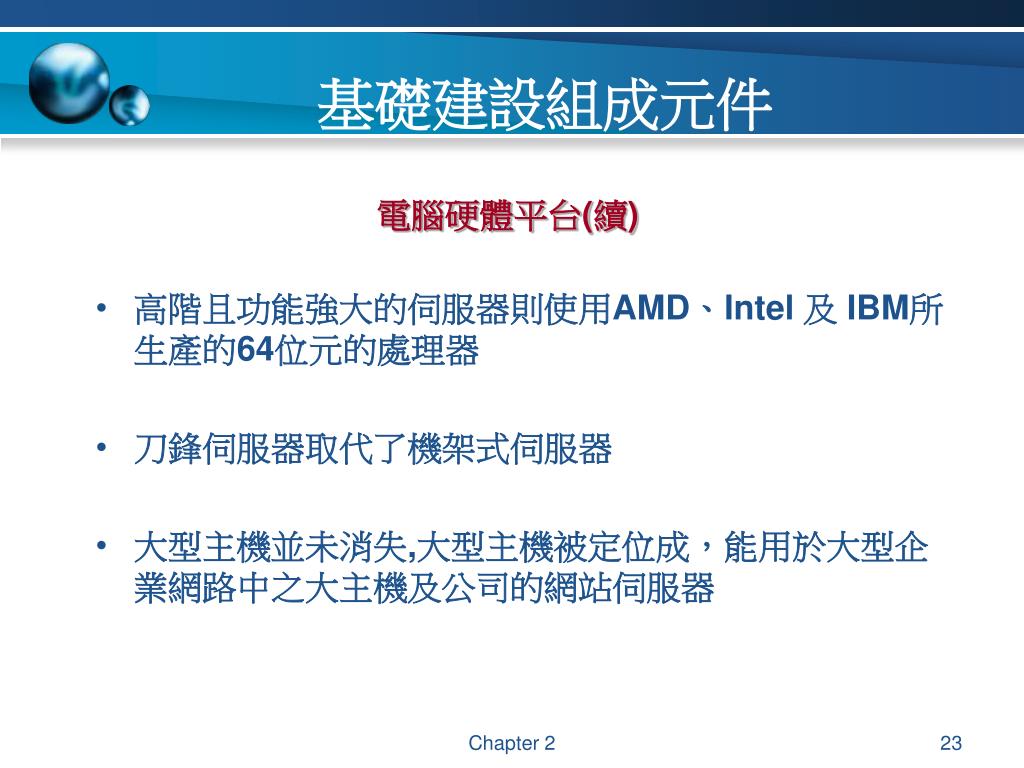 基礎建設組成元件

電腦硬體平台(續)

• 高階且功能強大的伺服器則使用AMD、Intel 及 IBM所生產的64位元的處理器

• 刀鋒伺服器取代了機架式伺服器

• 大型主機並未消失,大型主機被定位成，能用於大型企業網路中之大主機及公司的網站伺服器

Chapter 2

23